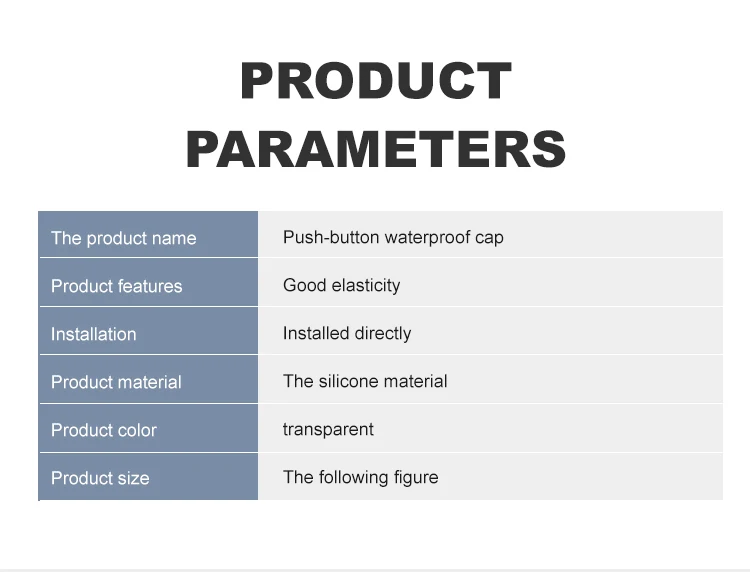 PRODUCT PARAMETERS

| The product name | Push-button waterproof cap |
|---|---|
| Product features | Good elasticity |
| Installation | Installed directly |
| Product material | The silicone material |
| Product color | transparent |
| Product size | The following figure |